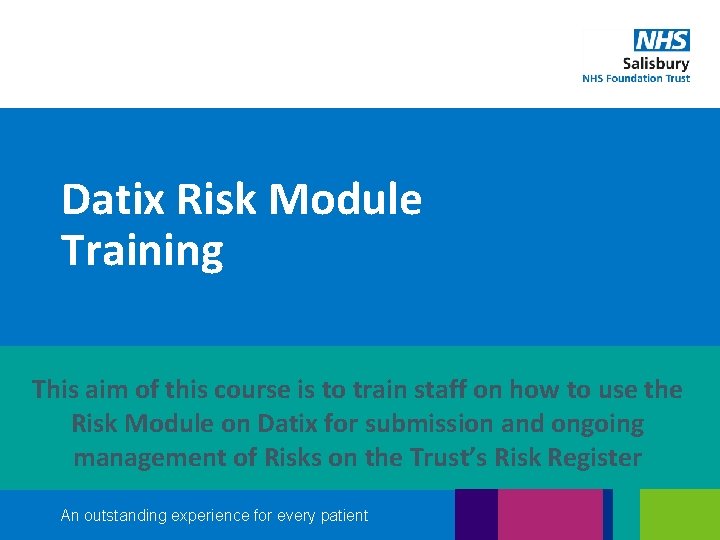 NHS
Salisbury
NHS Foundation Trust

Datix Risk Module Training

This aim of this course is to train staff on how to use the Risk Module on Datix for submission and ongoing management of Risks on the Trust's Risk Register

An outstanding experience for every patient